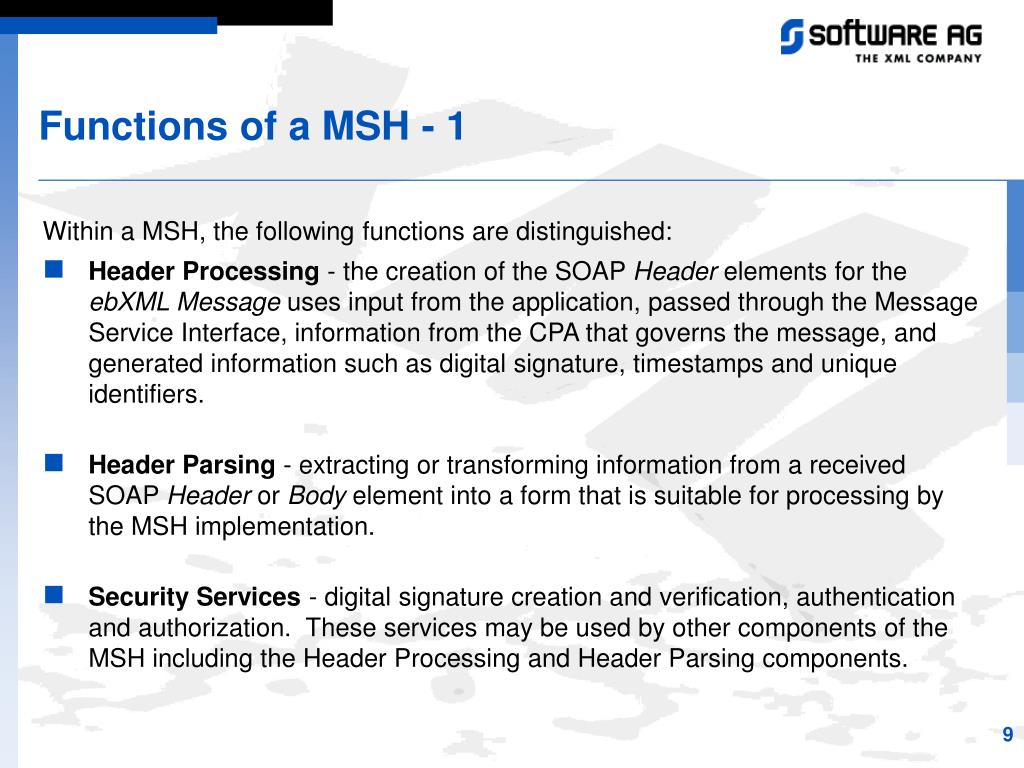 SOFTWARE AG
THE XML COMPANY

Functions of a MSH - 1

Within a MSH, the following functions are distinguished:

Header Processing - the creation of the SOAP Header elements for the ebXML Message uses input from the application, passed through the Message Service Interface, information from the CPA that governs the message, and generated information such as digital signature, timestamps and unique identifiers.

Header Parsing - extracting or transforming information from a received SOAP Header or Body element into a form that is suitable for processing by the MSH implementation.

Security Services - digital signature creation and verification, authentication and authorization. These services may be used by other components of the MSH including the Header Processing and Header Parsing components.

9